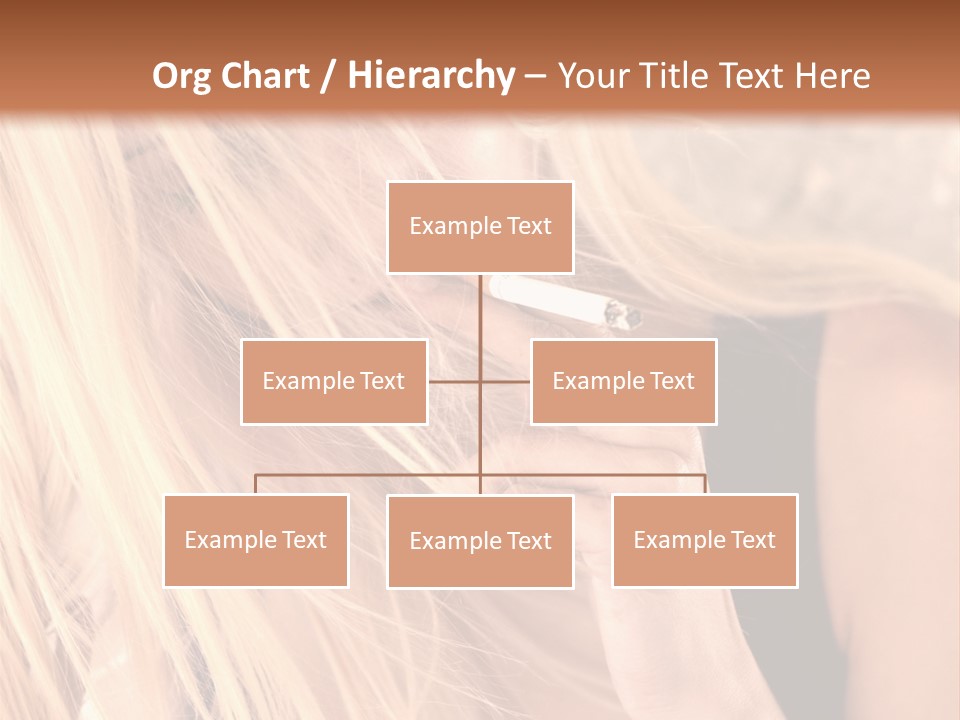 Org Chart / Hierarchy – Your Title Text Here

Example Text

Example Text

Example Text

Example Text

Example Text

Example Text